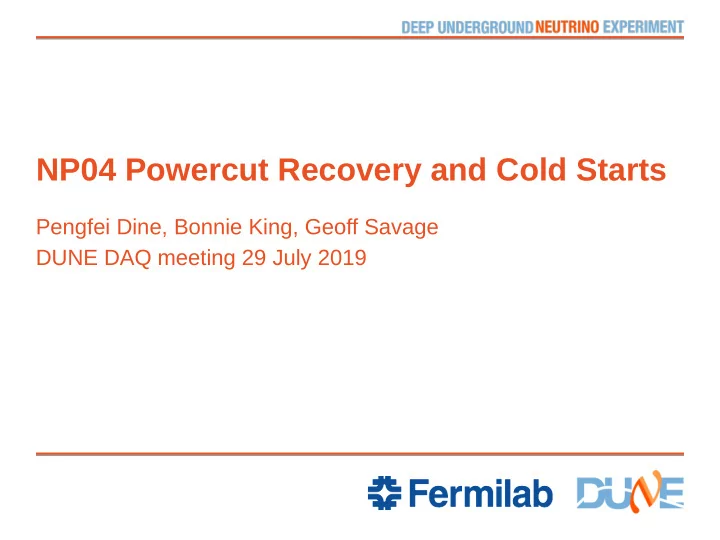 DEEP UNDERGROUND NEUTRINO EXPERIMENT

NP04 Powercut Recovery and Cold Starts

Pengfei Dine, Bonnie King, Geoff Savage
DUNE DAQ meeting 29 July 2019

Fermilab DUNE